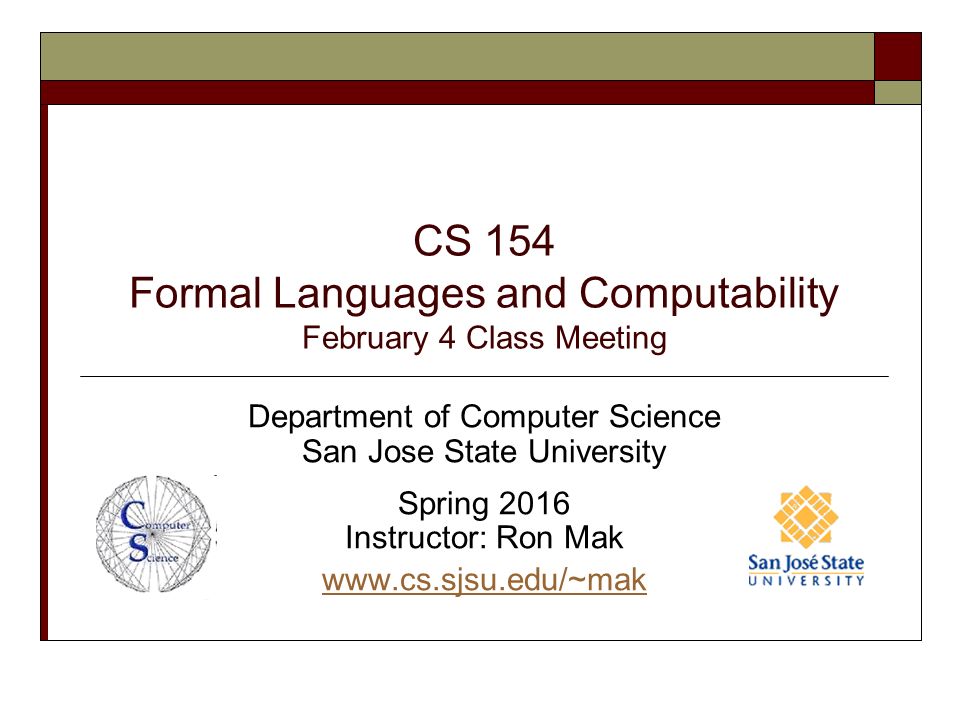 CS 154
Formal Languages and Computability
February 4 Class Meeting

Department of Computer Science
San Jose State University

Spring 2016
Instructor: Ron Mak
www.cs.sjsu.edu/~mak

Computer Science

San José State
UNIVERSITY